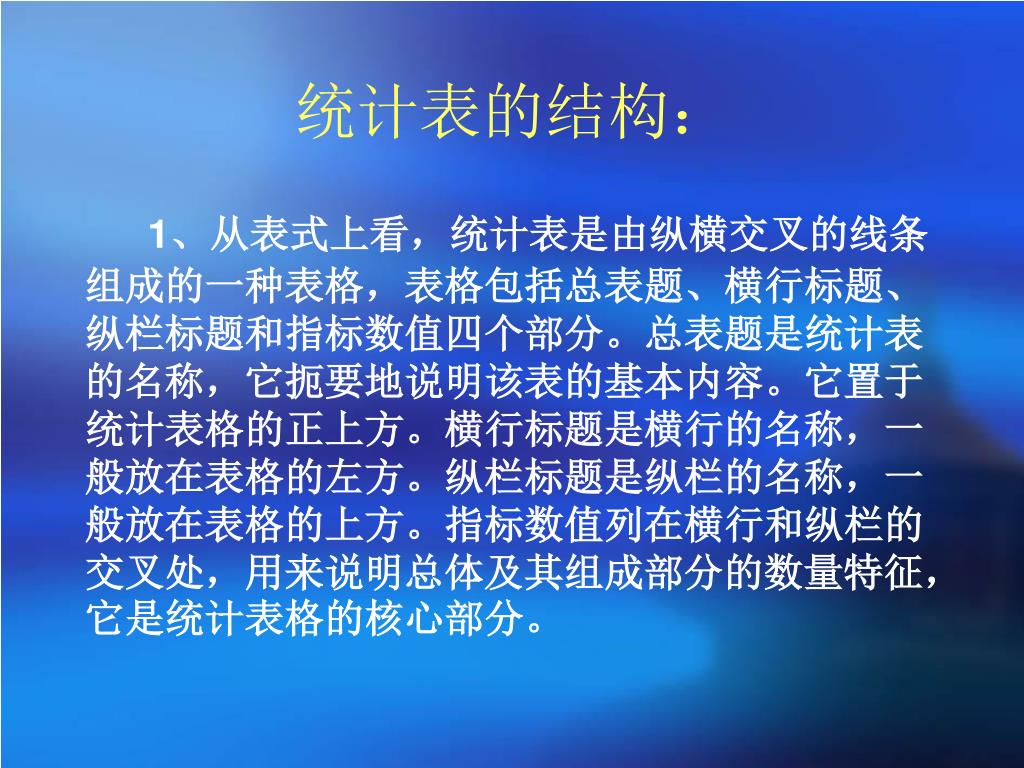 统计表的结构：

1、从表式上看，统计表是由纵横交叉的线条组成的一种表格，表格包括总表题、横行标题、纵栏标题和指标数值四个部分。总表题是统计表的名称，它扼要地说明该表的基本内容。它置于统计表格的正上方。横行标题是横行的名称，一般放在表格的左方。纵栏标题是纵栏的名称，一般放在表格的上方。指标数值列在横行和纵栏的交叉处，用来说明总体及其组成部分的数量特征，它是统计表格的核心部分。